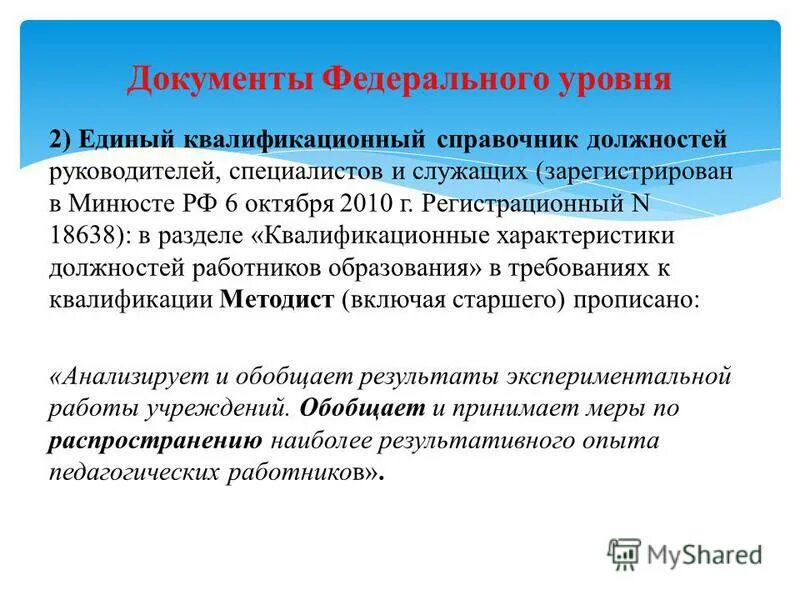 Документы Федерального уровня

2) Единый квалификационный справочник должностей руководителей, специалистов и служащих (зарегистрирован в Минюсте РФ 6 октября 2010 г. Регистрационный N 18638): в разделе «Квалификационные характеристики должностей работников образования» в требованиях к квалификации Методист (включая старшего) прописано:

«Анализирует и обобщает результаты экспериментальной работы учреждений. Обобщает и принимает меры по распространению наиболее результативного опыта педагогических работников».

MyShared